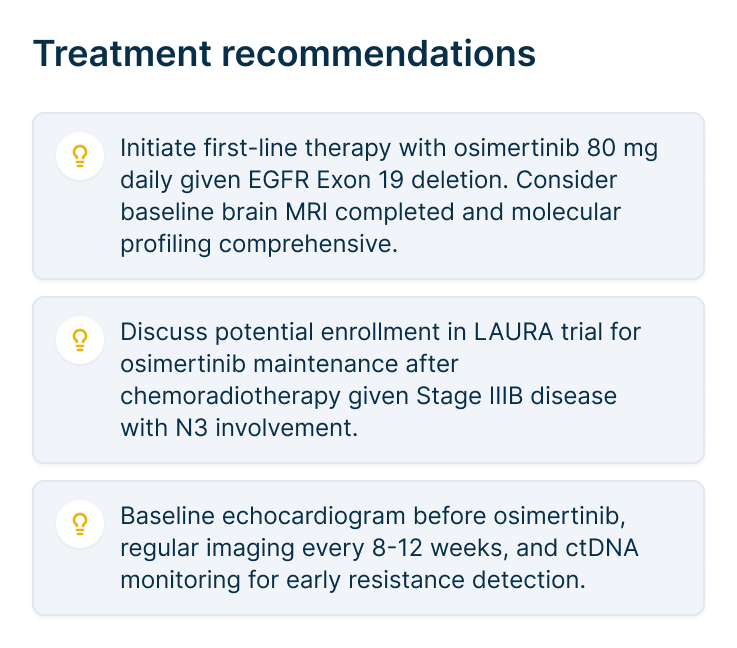 Treatment recommendations

Initiate first-line therapy with osimertinib 80 mg daily given EGFR Exon 19 deletion. Consider baseline brain MRI completed and molecular profiling comprehensive.

Discuss potential enrollment in LAURA trial for osimertinib maintenance after chemoradiotherapy given Stage IIIB disease with N3 involvement.

Baseline echocardiogram before osimertinib, regular imaging every 8-12 weeks, and ctDNA monitoring for early resistance detection.